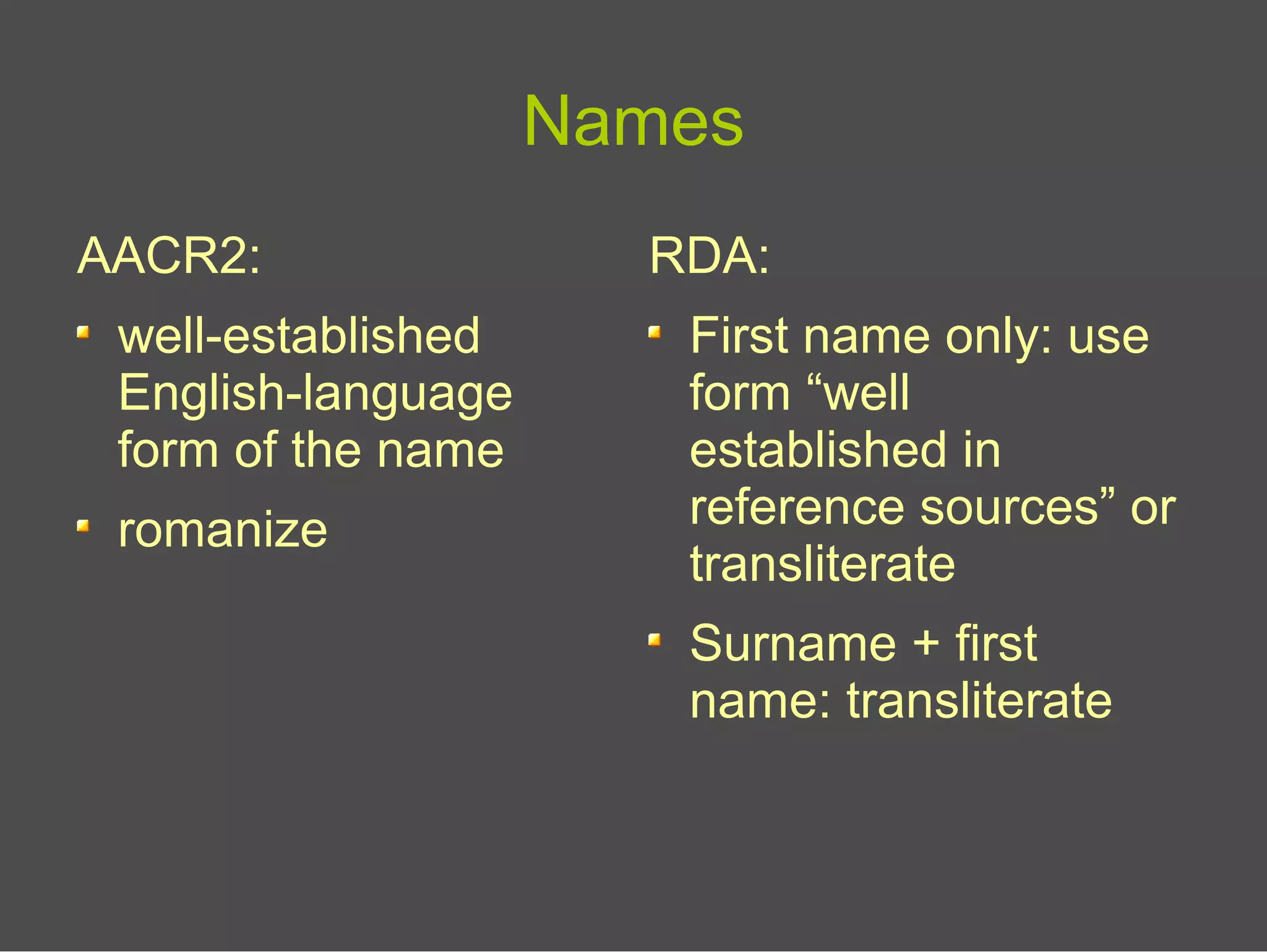 Names

AACR2:

- well-established English-language form of the name
- romanize

RDA:

- First name only: use form “well established in reference sources” or transliterate
- Surname + first name: transliterate